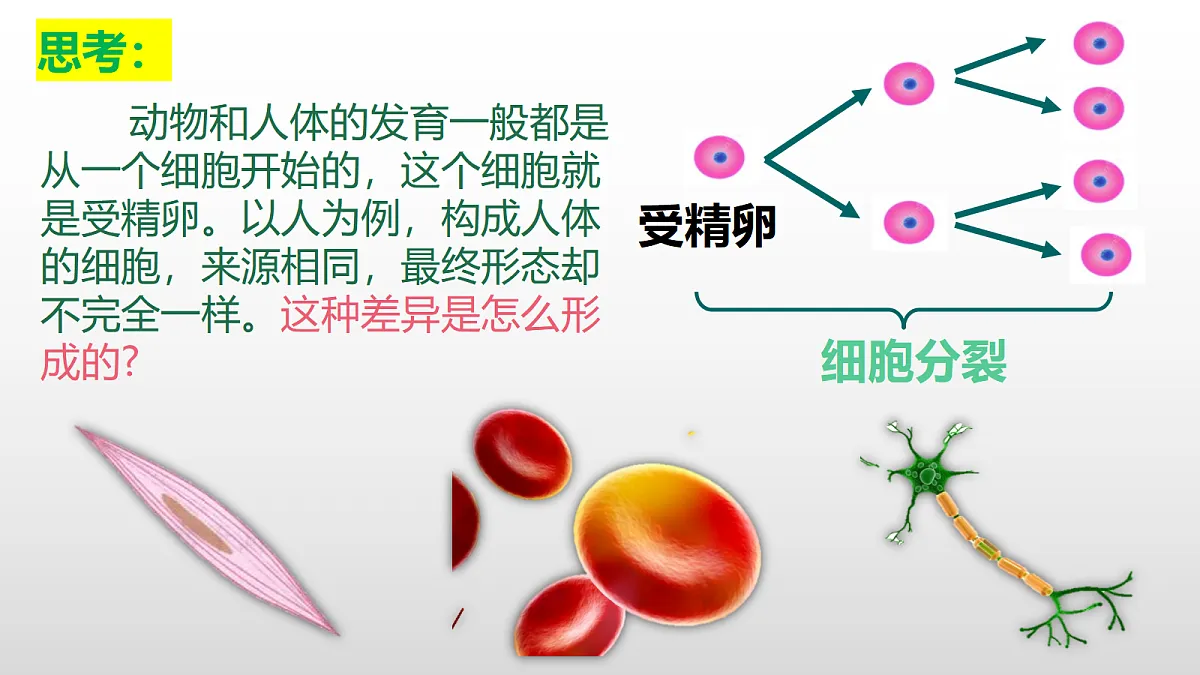 思考：

动物和人体的发育一般都是从一个细胞开始的，这个细胞就是受精卵。以人为例，构成人体的细胞，来源相同，最终形态却不完全一样。这种差异是怎么形成的?

受精卵

细胞分裂